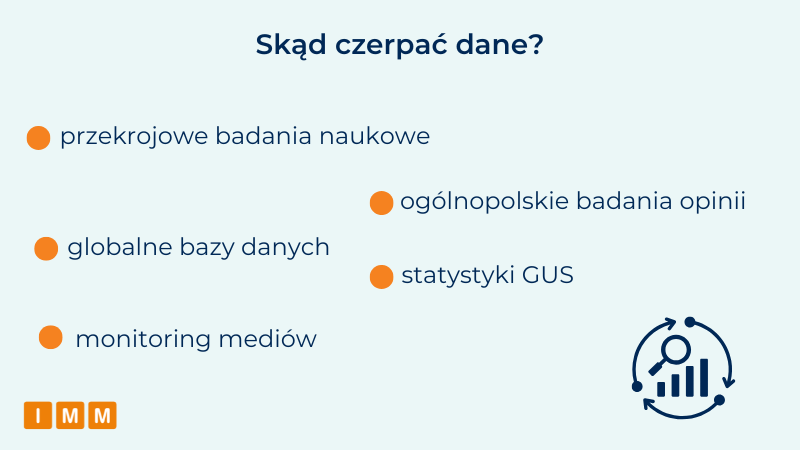 Skąd czerpać dane?

przekrojowe badania naukowe

ogólnopolskie badania opinii

globalne bazy danych

statystyki GUS

monitoring mediów

IMM